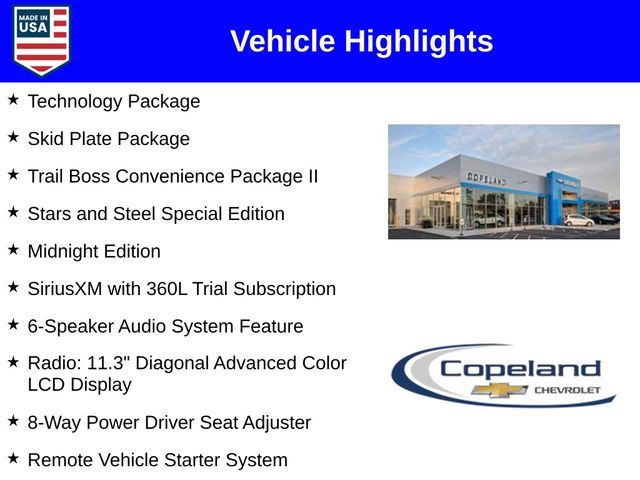 MADE IN USA

Vehicle Highlights

★ Technology Package

★ Skid Plate Package

★ Trail Boss Convenience Package II

★ Stars and Steel Special Edition

★ Midnight Edition

★ SiriusXM with 360L Trial Subscription

★ 6-Speaker Audio System Feature

★ Radio: 11.3" Diagonal Advanced Color LCD Display

★ 8-Way Power Driver Seat Adjuster

★ Remote Vehicle Starter System

COPELAND

Copeland
CHEVROLET